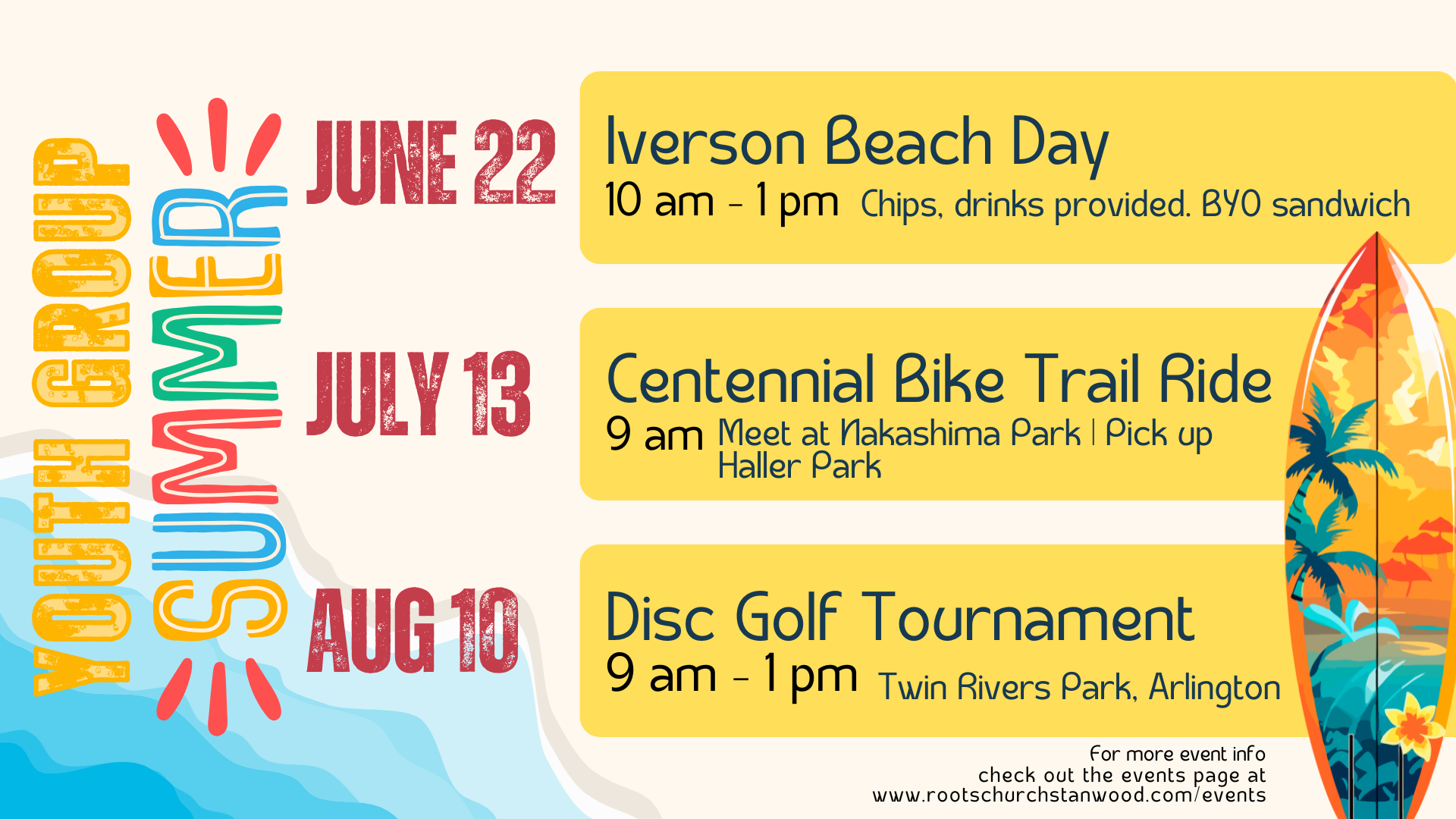 YOUTH GROUP

SUMMER

JUNE 22

Iverson Beach Day

10 am - 1 pm Chips, drinks provided. BYO sandwich

JULY 13

Centennial Bike Trail Ride

9 am Meet at Nakashima Park | Pick up Haller Park

AUG 10

Disc Golf Tournament

9 am - 1 pm Twin Rivers Park, Arlington

For more event info
check out the events page at
www.rootschurchstanwood.com/events